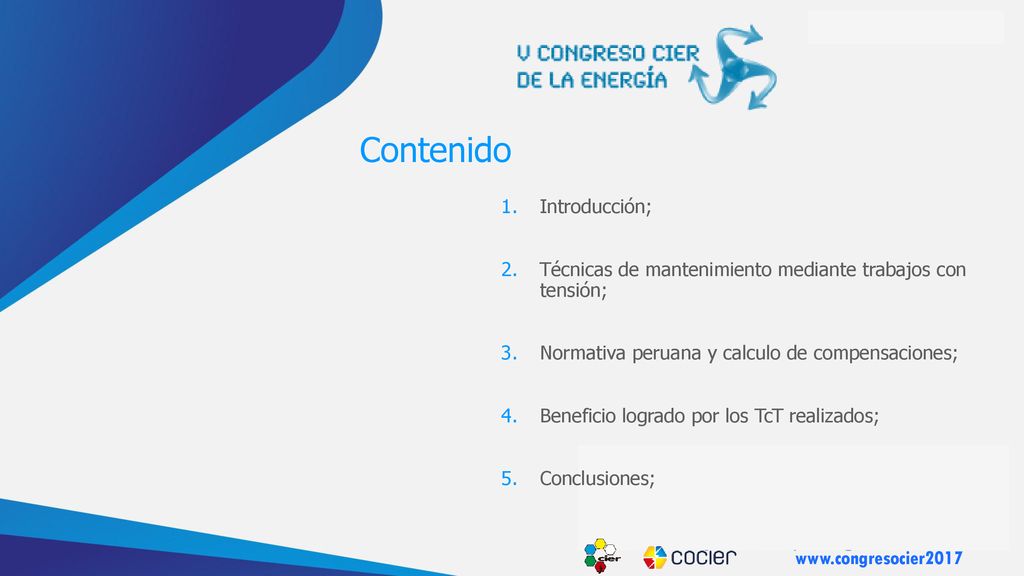 V CONGRESO CIER
DE LA ENERGÍA

Contenido

1. Introducción;

2. Técnicas de mantenimiento mediante trabajos con tensión;

3. Normativa peruana y calculo de compensaciones;

4. Beneficio logrado por los TcT realizados;

5. Conclusiones;

cier

cocier

www.congresocier2017